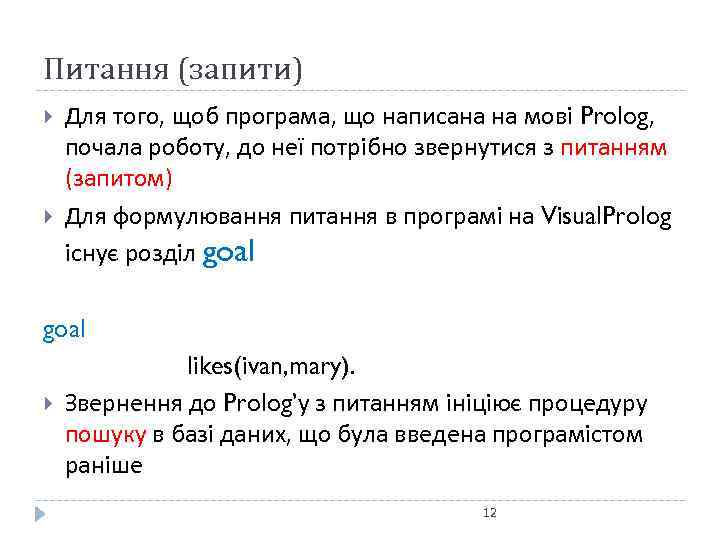 Питання (запити)

Для того, щоб програма, що написана на мові Prolog, почала роботу, до неї потрібно звернутися з питанням (запитом)

Для формулювання питання в програмі на VisualProlog існує розділ goal

goal

likes(ivan,mary).

Звернення до Prolog'у з питанням ініціює процедуру пошуку в базі даних, що була введена програмістом раніше

12